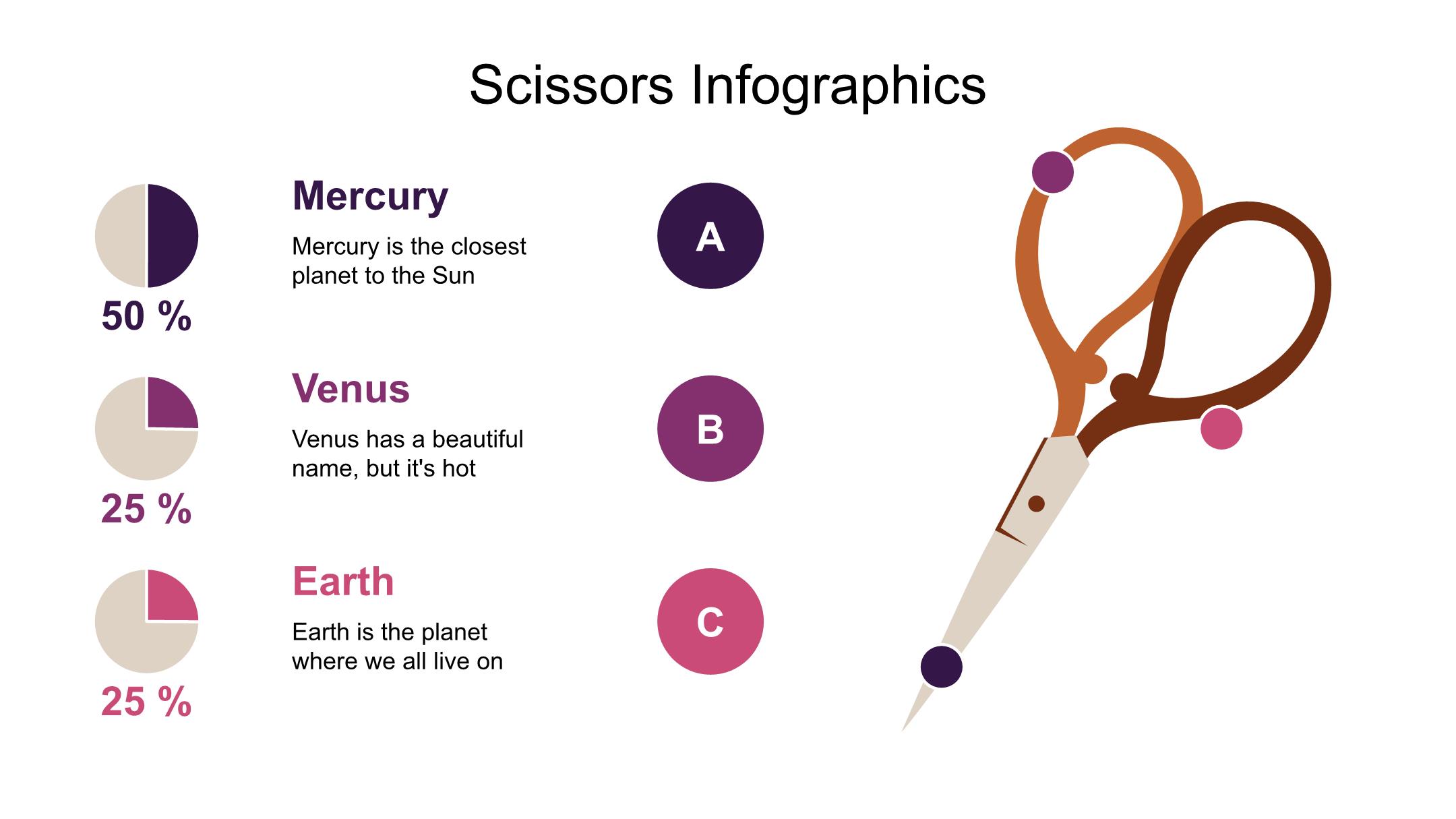 Scissors Infographics

50 %

Mercury

Mercury is the closest planet to the Sun

A

25 %

Venus

Venus has a beautiful name, but it's hot

B

25 %

Earth

Earth is the planet where we all live on

C